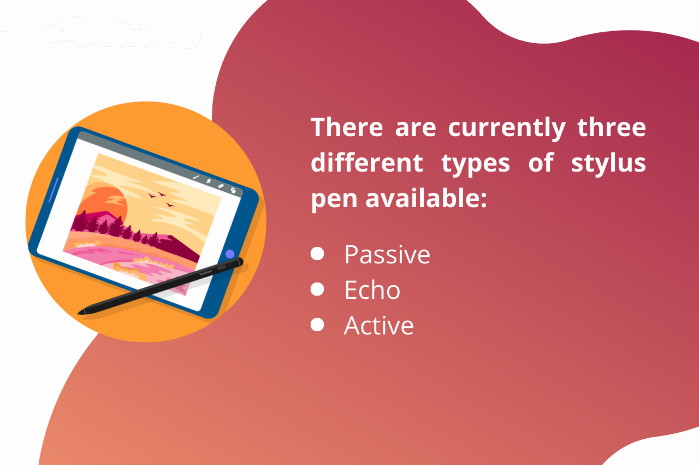 There are currently three different types of stylus pen available:

- Passive
- Echo
- Active